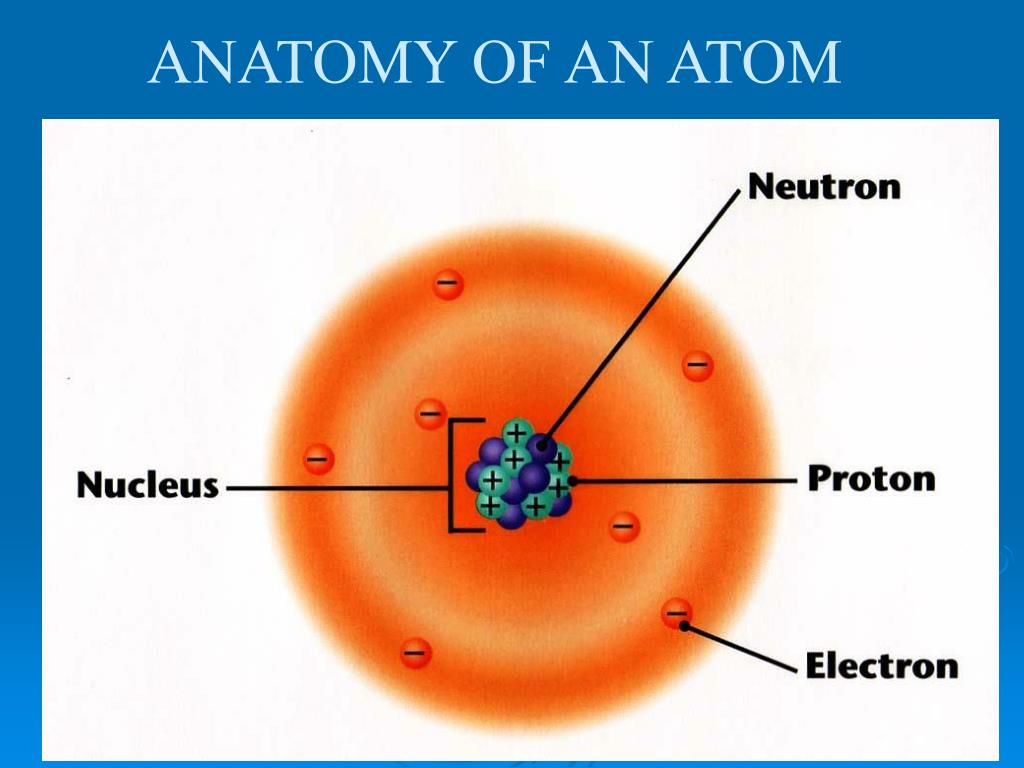 ANATOMY OF AN ATOM

Neutron

Nucleus

Proton

Electron